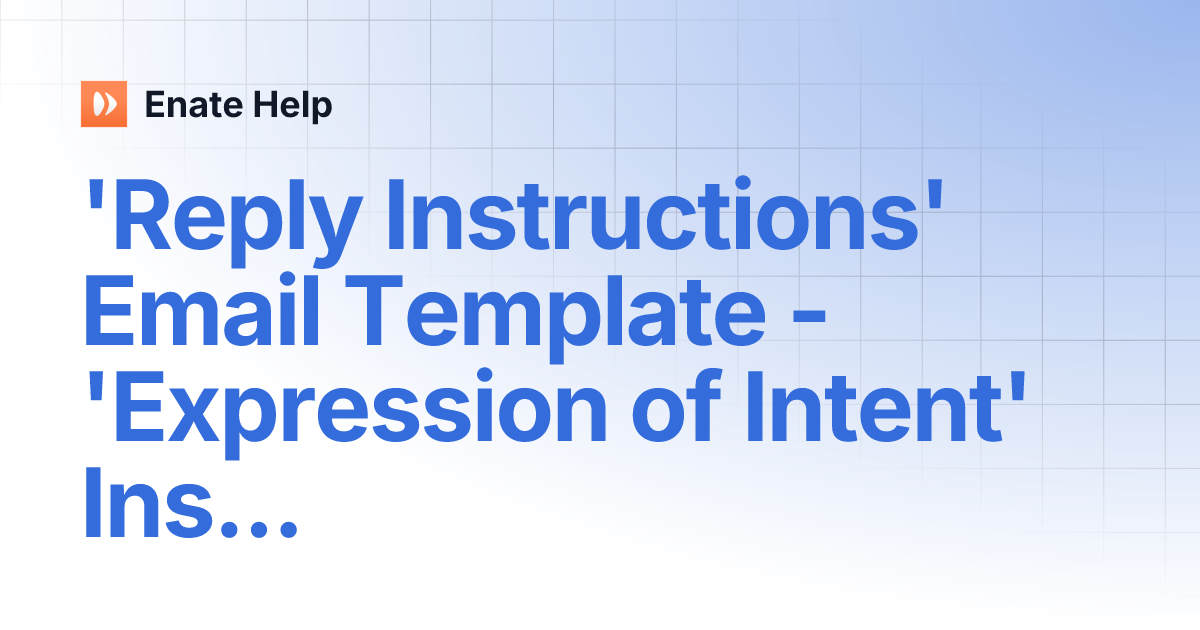 Enate Help

'Reply Instructions' Email Template - 'Expression of Intent' Ins...